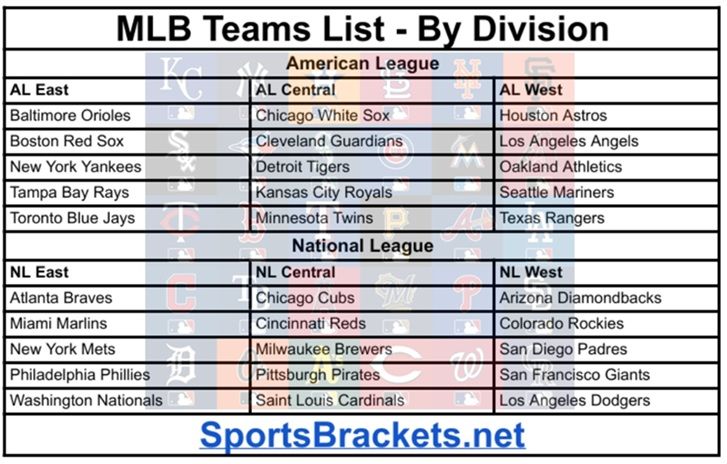 MLB Teams List - By Division

American League

| AL East | AL Central | AL West |
|---|---|---|
| Baltimore Orioles | Chicago White Sox | Houston Astros |
| Boston Red Sox | Cleveland Guardians | Los Angeles Angels |
| New York Yankees | Detroit Tigers | Oakland Athletics |
| Tampa Bay Rays | Kansas City Royals | Seattle Mariners |
| Toronto Blue Jays | Minnesota Twins | Texas Rangers |

National League

| NL East | NL Central | NL West |
|---|---|---|
| Atlanta Braves | Chicago Cubs | Arizona Diamondbacks |
| Miami Marlins | Cincinnati Reds | Colorado Rockies |
| New York Mets | Milwaukee Brewers | San Diego Padres |
| Philadelphia Phillies | Pittsburgh Pirates | San Francisco Giants |
| Washington Nationals | Saint Louis Cardinals | Los Angeles Dodgers |

SportsBrackets.net